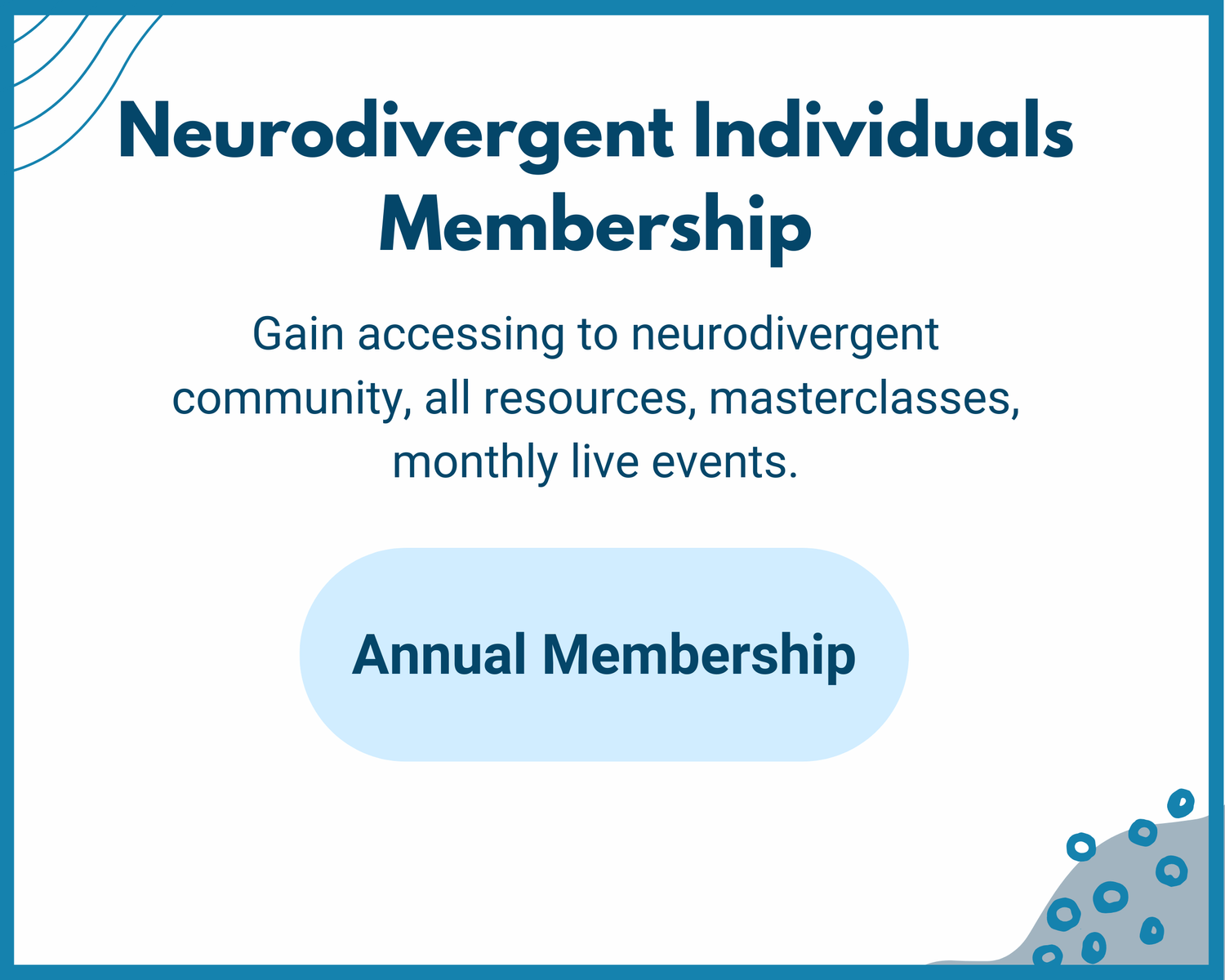 Neurodivergent Individuals Membership

Gain accessing to neurodivergent community, all resources, masterclasses, monthly live events.

Annual Membership